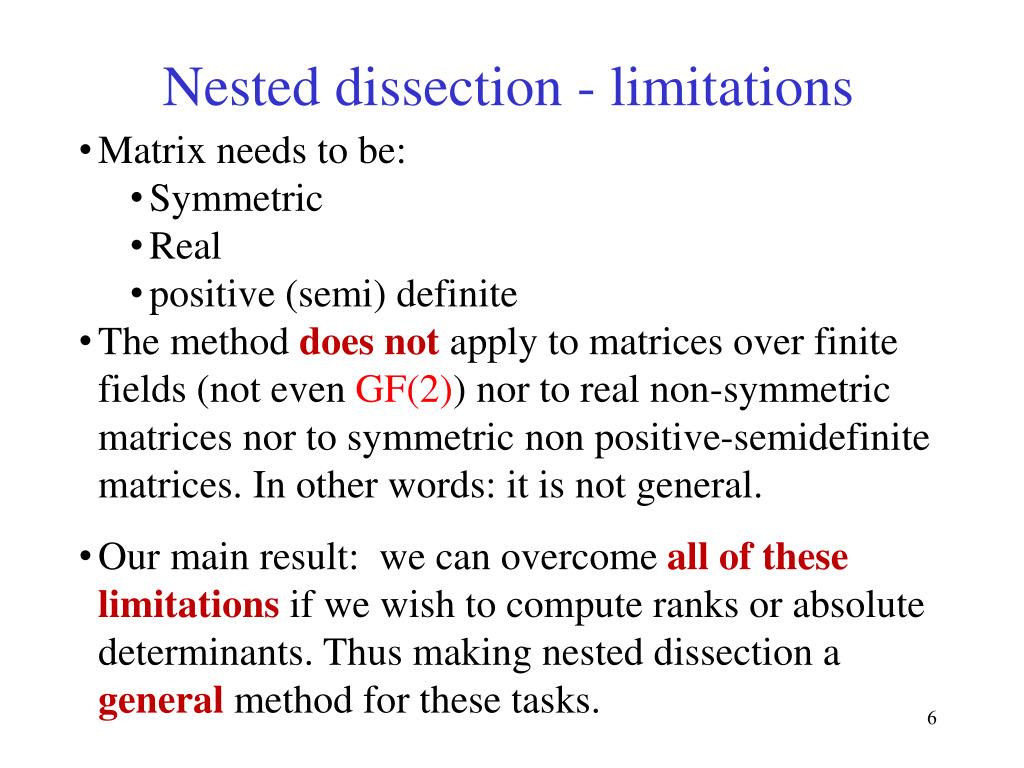 Nested dissection - limitations

• Matrix needs to be:
  • Symmetric
  • Real
  • positive (semi) definite
• The method does not apply to matrices over finite fields (not even GF(2)) nor to real non-symmetric matrices nor to symmetric non positive-semidefinite matrices. In other words: it is not general.

• Our main result: we can overcome all of these limitations if we wish to compute ranks or absolute determinants. Thus making nested dissection a general method for these tasks.

6